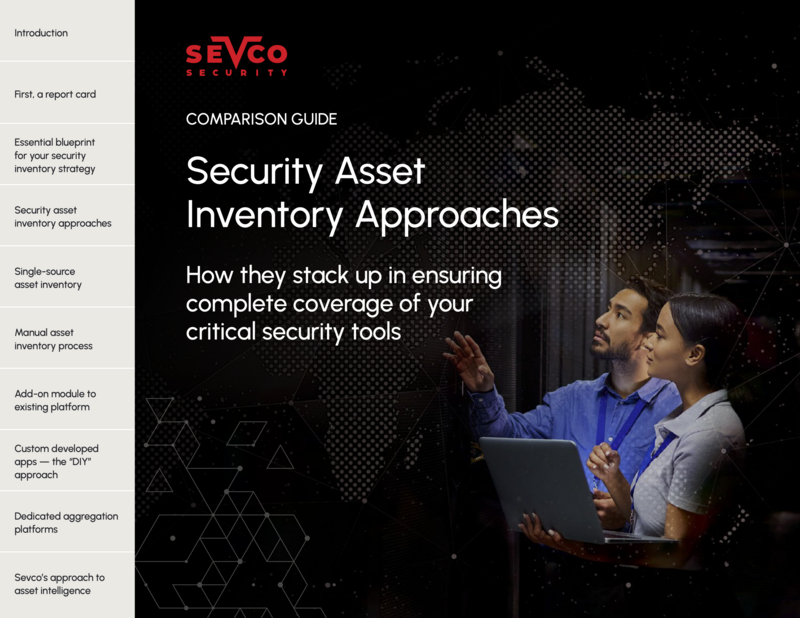 Introduction

First, a report card

Essential blueprint for your security inventory strategy

Security asset inventory approaches

Single-source asset inventory

Manual asset inventory process

Add-on module to existing platform

Custom developed apps — the "DIY" approach

Dedicated aggregation platforms

Sevco's approach to asset intelligence

SEVCO
SECURITY

COMPARISON GUIDE

Security Asset Inventory Approaches

How they stack up in ensuring complete coverage of your critical security tools